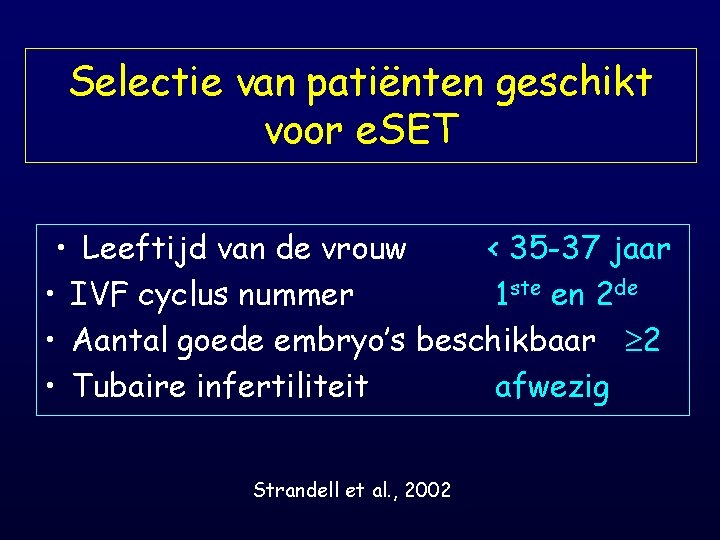 Selectie van patiënten geschikt voor eSET

• Leeftijd van de vrouw < 35-37 jaar
• IVF cyclus nummer $1^{ste}$ en $2^{de}$
• Aantal goede embryo's beschikbaar $\geq 2$
• Tubaire infertiliteit afwezig

Strandell et al., 2002